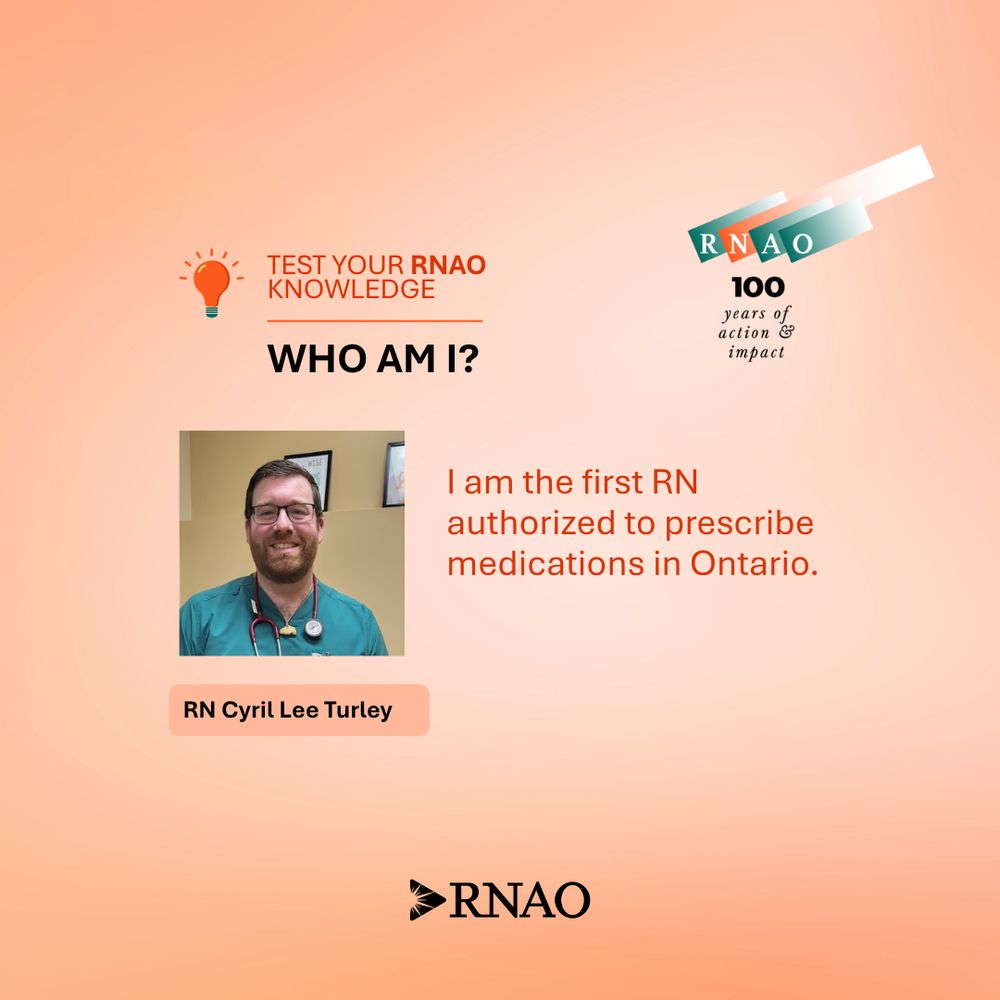 TEST YOUR RNAO KNOWLEDGE

WHO AM I?

RNAO
100
years of action & impact

I am the first RN authorized to prescribe medications in Ontario.

RN Cyril Lee Turley

RNAO